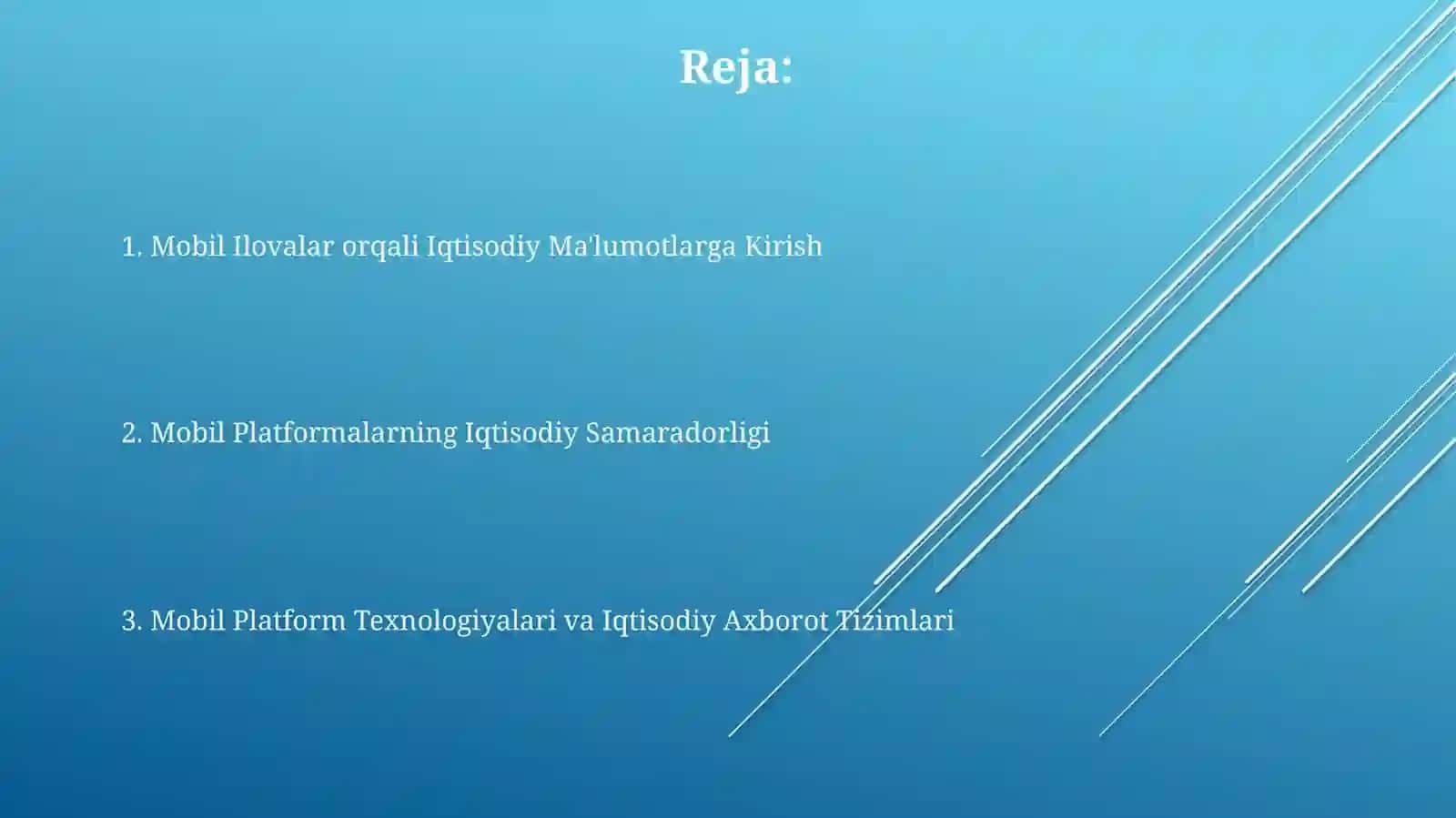 Reja:

1. Mobil Ilovalar orqali Iqtisodiy Ma'lumotlarga Kirish

2. Mobil Platformalarning Iqtisodiy Samaradorligi

3. Mobil Platform Texnologiyalari va Iqtisodiy Axborot Tizimlari